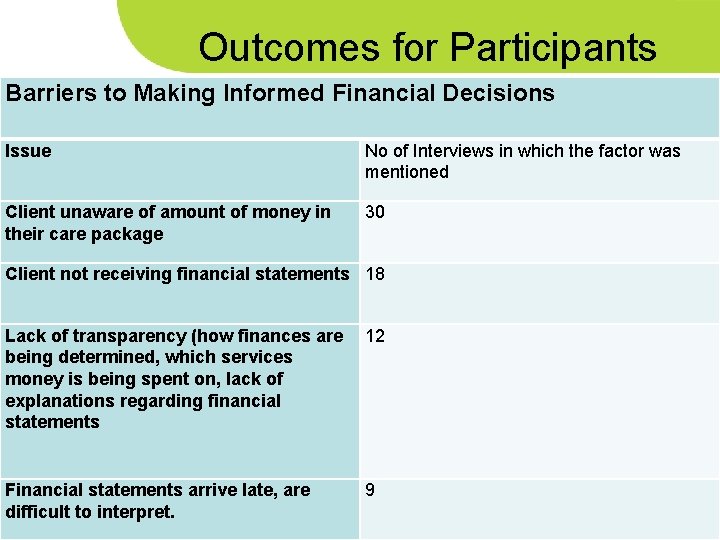 Outcomes for Participants

| Barriers to Making Informed Financial Decisions | |
|---|---|
| Issue | No of Interviews in which the factor was mentioned |
| Client unaware of amount of money in their care package | 30 |
| Client not receiving financial statements | 18 |
| Lack of transparency (how finances are being determined, which services money is being spent on, lack of explanations regarding financial statements | 12 |
| Financial statements arrive late, are difficult to interpret. | 9 |